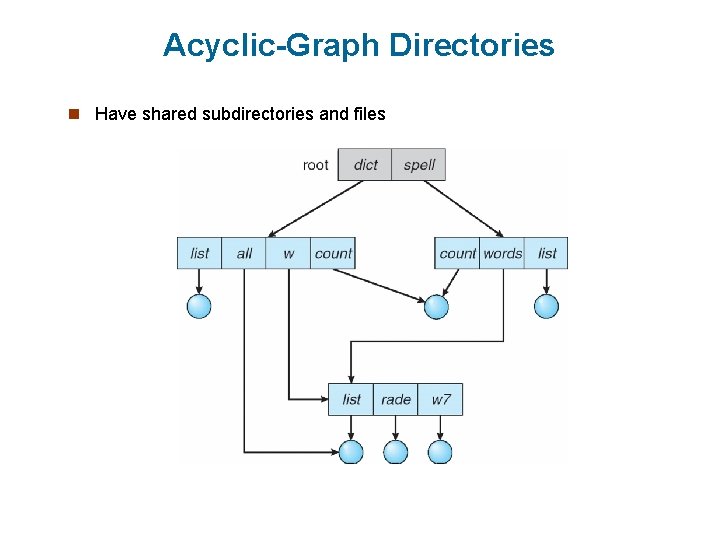 Acyclic-Graph Directories

Have shared subdirectories and files

root dict spell

list all w count

count words list

list rade w7